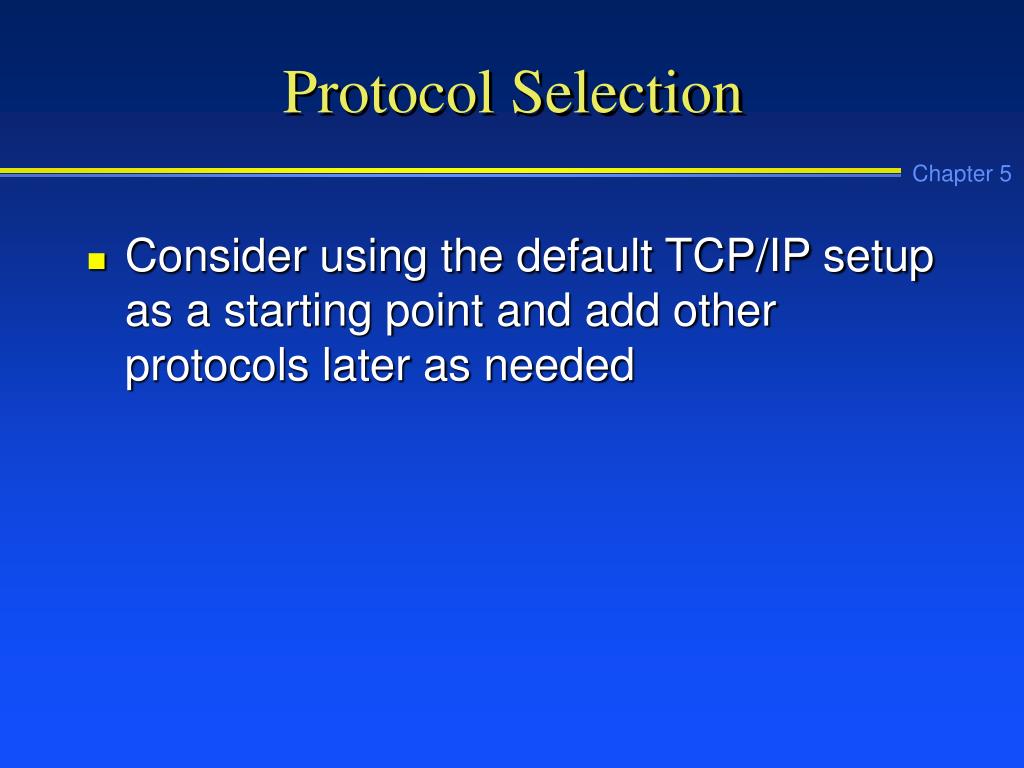 Protocol Selection

Chapter 5

- Consider using the default TCP/IP setup as a starting point and add other protocols later as needed